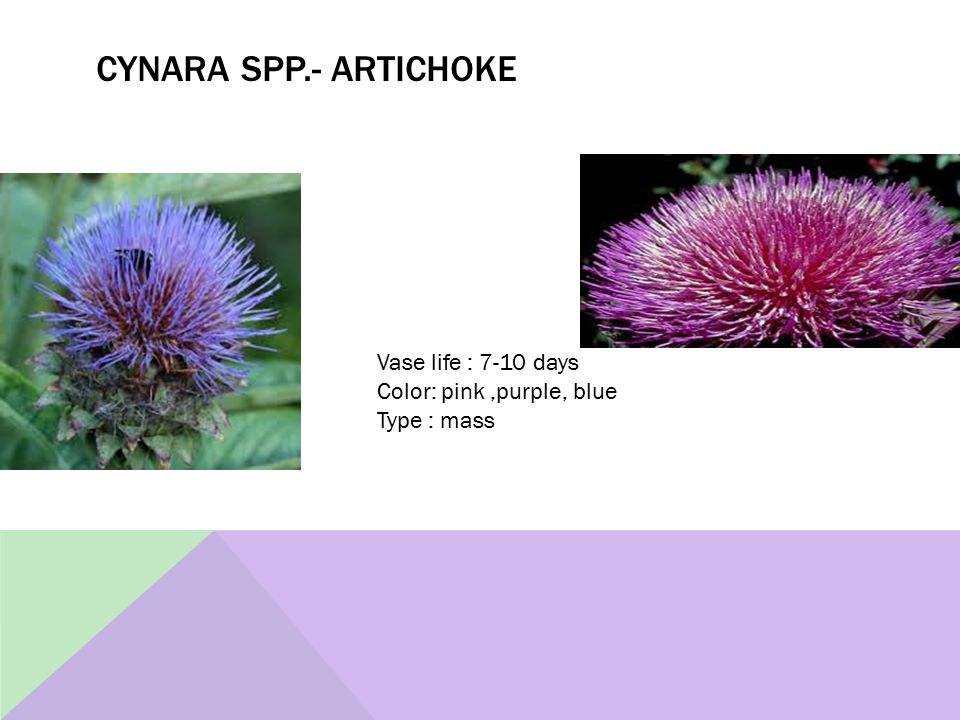 CYNARA SPP.- ARTICHOKE

Vase life : 7-10 days
Color: pink ,purple, blue
Type : mass